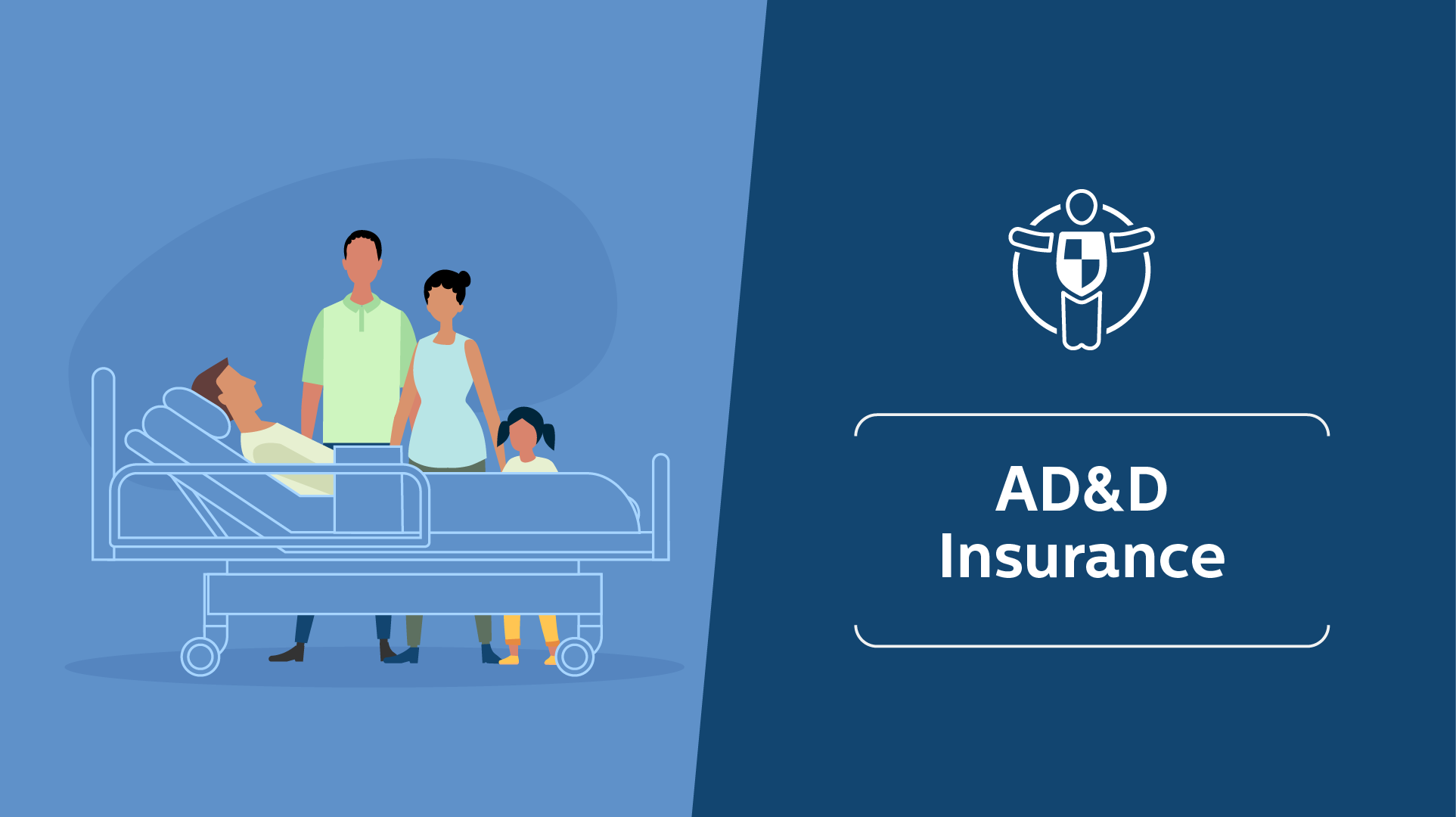 AD&D Insurance